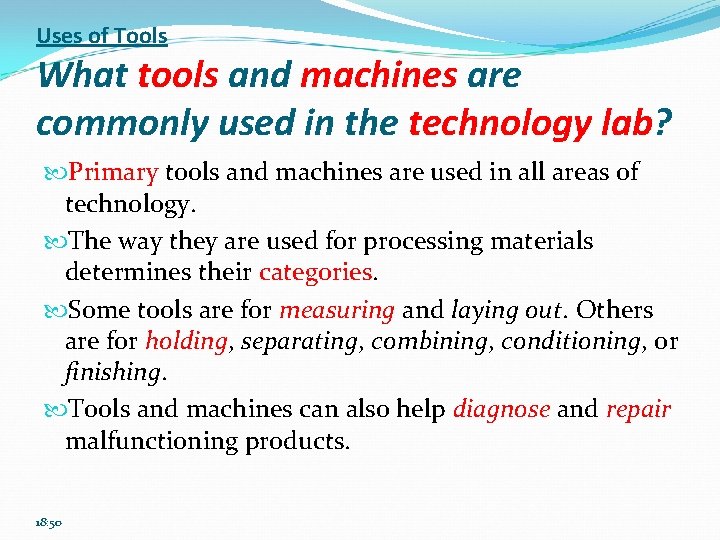 Uses of Tools

What tools and machines are commonly used in the technology lab?

Primary tools and machines are used in all areas of technology.

The way they are used for processing materials determines their categories.

Some tools are for measuring and laying out. Others are for holding, separating, combining, conditioning, or finishing.

Tools and machines can also help diagnose and repair malfunctioning products.

18:50